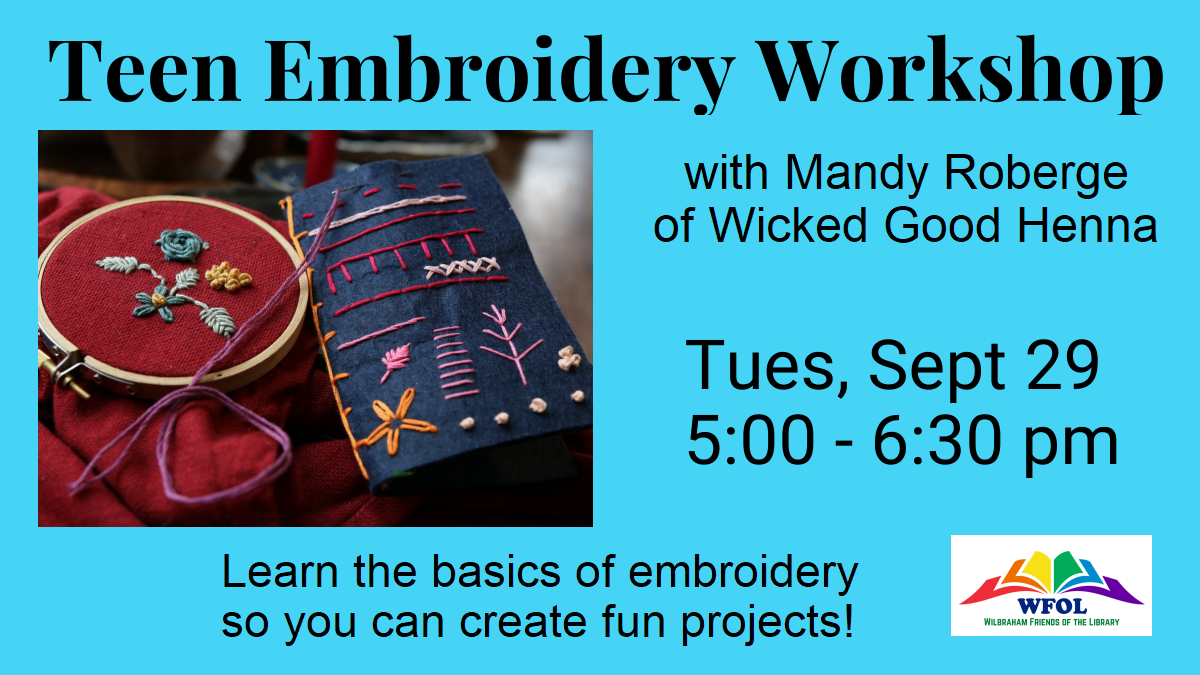 Teen Embroidery Workshop

with Mandy Roberge
of Wicked Good Henna

Tues, Sept 29
5:00 - 6:30 pm

Learn the basics of embroidery so you can create fun projects!

WFOL
WILBRAHAM FRIENDS OF THE LIBRARY